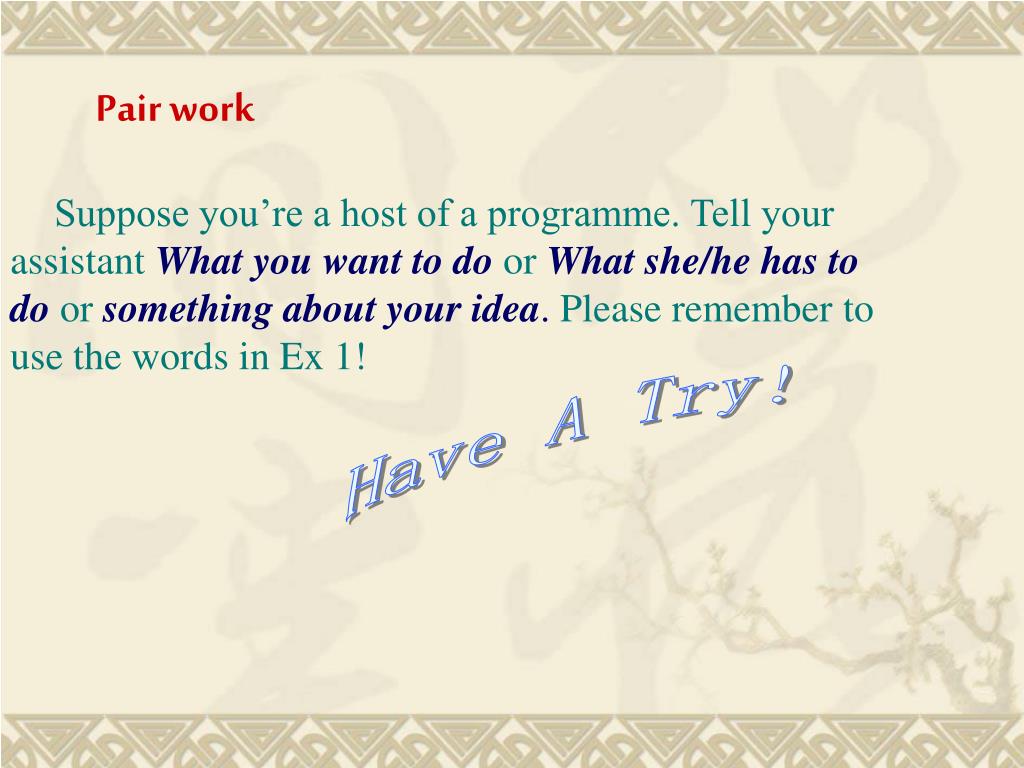 Pair work

Suppose you’re a host of a programme. Tell your assistant What you want to do or What she/he has to do or something about your idea. Please remember to use the words in Ex 1!

Have A Try!